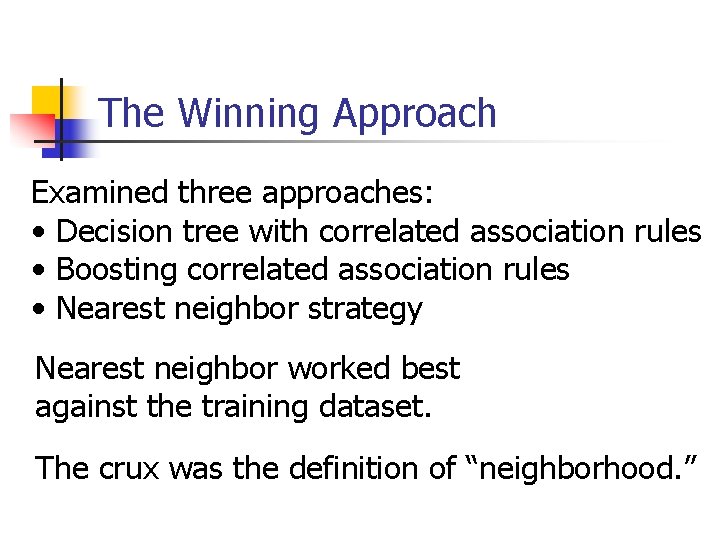 The Winning Approach

Examined three approaches:
• Decision tree with correlated association rules
• Boosting correlated association rules
• Nearest neighbor strategy

Nearest neighbor worked best against the training dataset.

The crux was the definition of “neighborhood.”